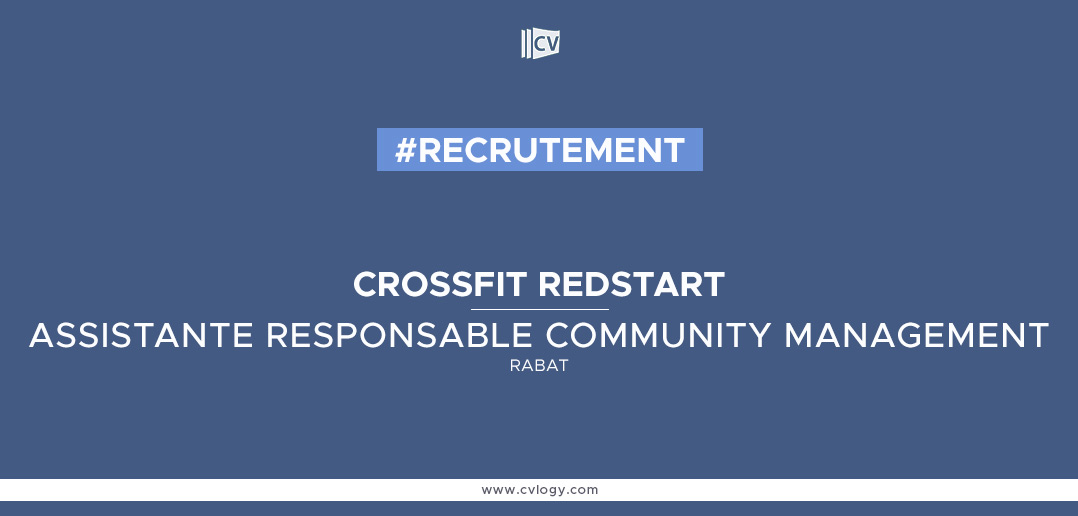 CV

#RECRUTEMENT

CROSSFIT REDSTART

ASSISTANTE RESPONSABLE COMMUNITY MANAGEMENT

RABAT

www.cvlogy.com